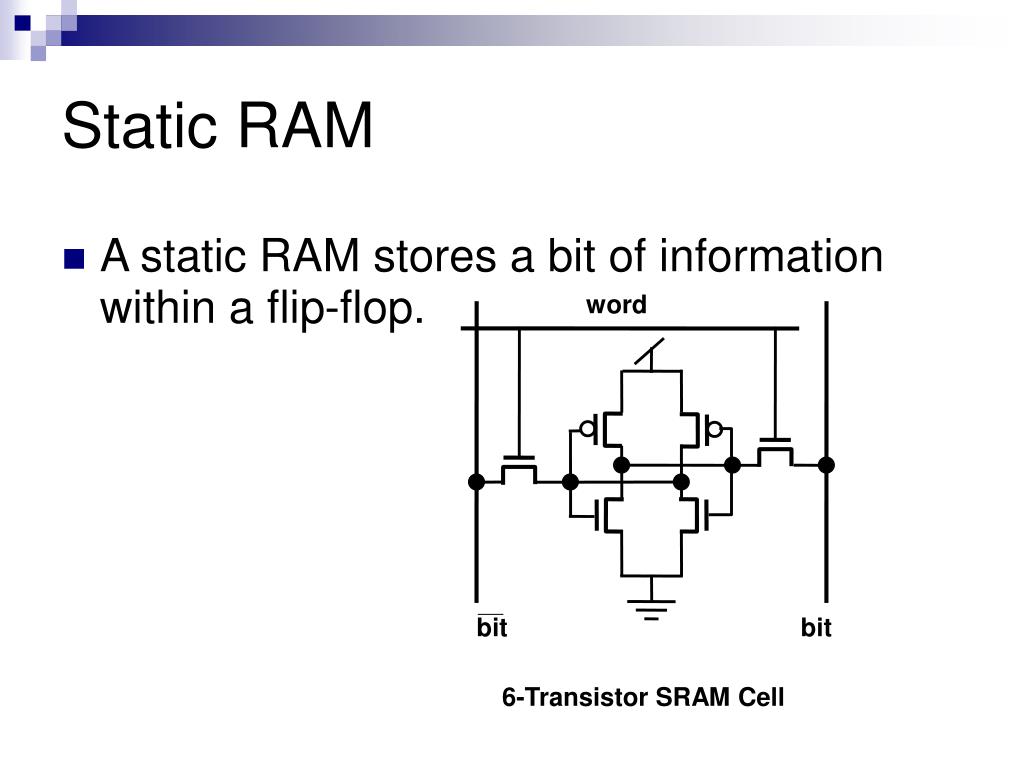 Static RAM

A static RAM stores a bit of information within a flip-flop.

word

$\overline{\text{bit}}$

bit

6-Transistor SRAM Cell